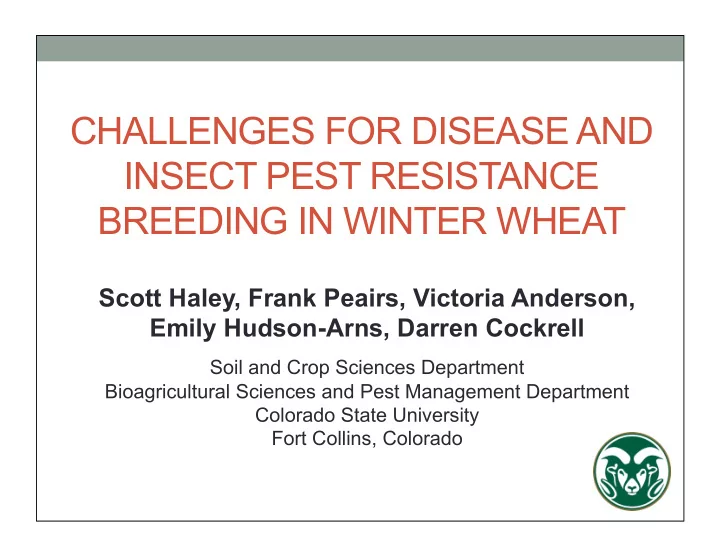 CHALLENGES FOR DISEASE AND INSECT PEST RESISTANCE BREEDING IN WINTER WHEAT

Scott Haley, Frank Peairs, Victoria Anderson, Emily Hudson-Arns, Darren Cockrell

Soil and Crop Sciences Department
Bioagricultural Sciences and Pest Management Department
Colorado State University
Fort Collins, Colorado